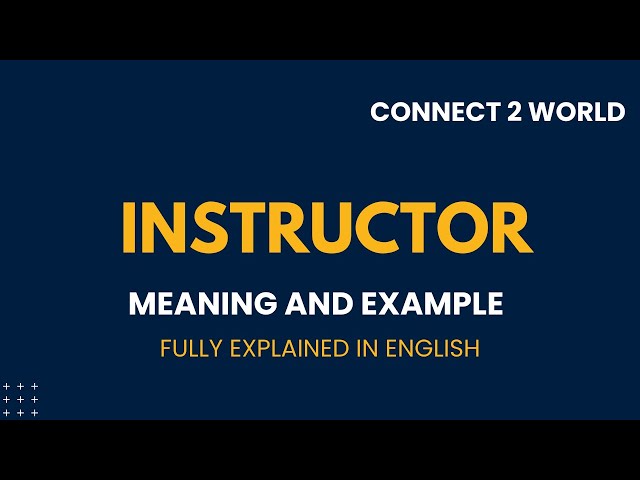 CONNECT 2 WORLD

INSTRUCTOR

MEANING AND EXAMPLE

FULLY EXPLAINED IN ENGLISH